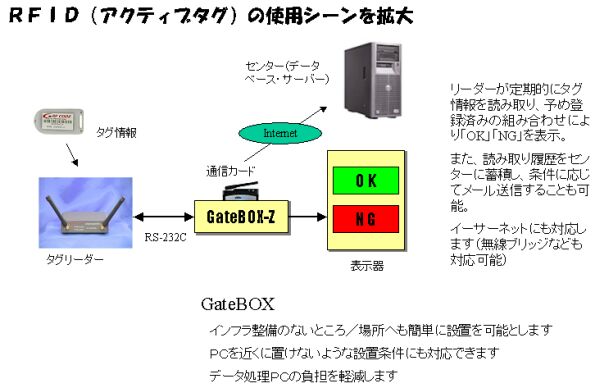 ＲＦＩＤ（アクティブタグ）の使用シーンを拡大

センター(データベース・サーバー)

タグ情報

Internet

通信カード

タグリーダー

RS-232C

GateBOX-Z

ＯＫ

ＮＧ

表示器

リーダーが定期的にタグ情報を読み取り、予め登録済みの組み合わせにより「OK」「NG」を表示。

また、読み取り履歴をセンターに蓄積し、条件に応じてメール送信することも可能。

イーサーネットにも対応します（無線ブリッジなども対応可能）

GateBOX

インフラ整備のないところ／場所へも簡単に設置を可能とします

PCを近くに置けないような設置条件にも対応できます

データ処理PCの負担を軽減します